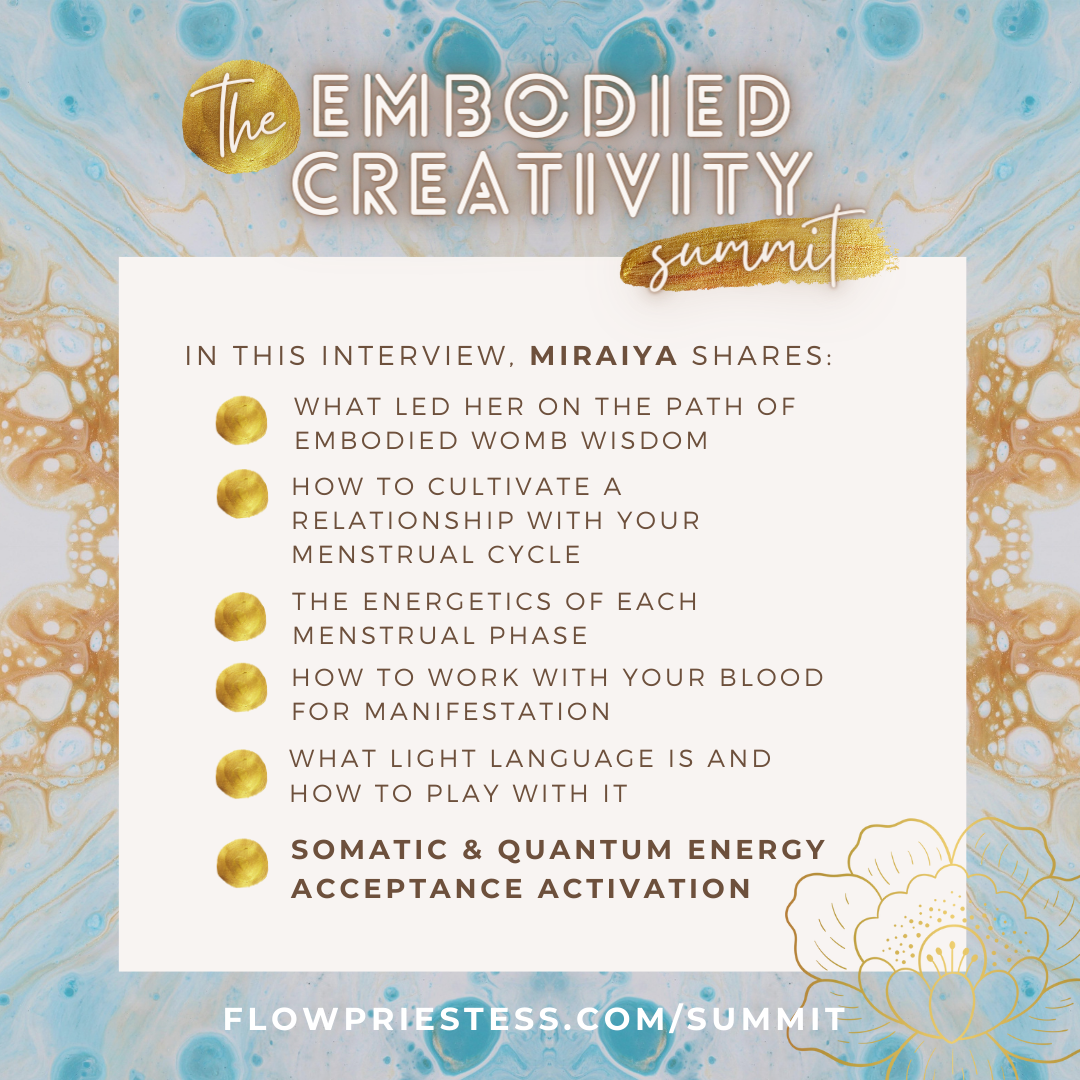 The EMBODIED CREATIVITY summit

IN THIS INTERVIEW, MIRAIYA SHARES:

WHAT LED HER ON THE PATH OF EMBODIED WOMB WISDOM

HOW TO CULTIVATE A RELATIONSHIP WITH YOUR MENSTRUAL CYCLE

THE ENERGETICS OF EACH MENSTRUAL PHASE

HOW TO WORK WITH YOUR BLOOD FOR MANIFESTATION

WHAT LIGHT LANGUAGE IS AND HOW TO PLAY WITH IT

SOMATIC & QUANTUM ENERGY ACCEPTANCE ACTIVATION

FLOWPRIESTESS.COM/SUMMIT